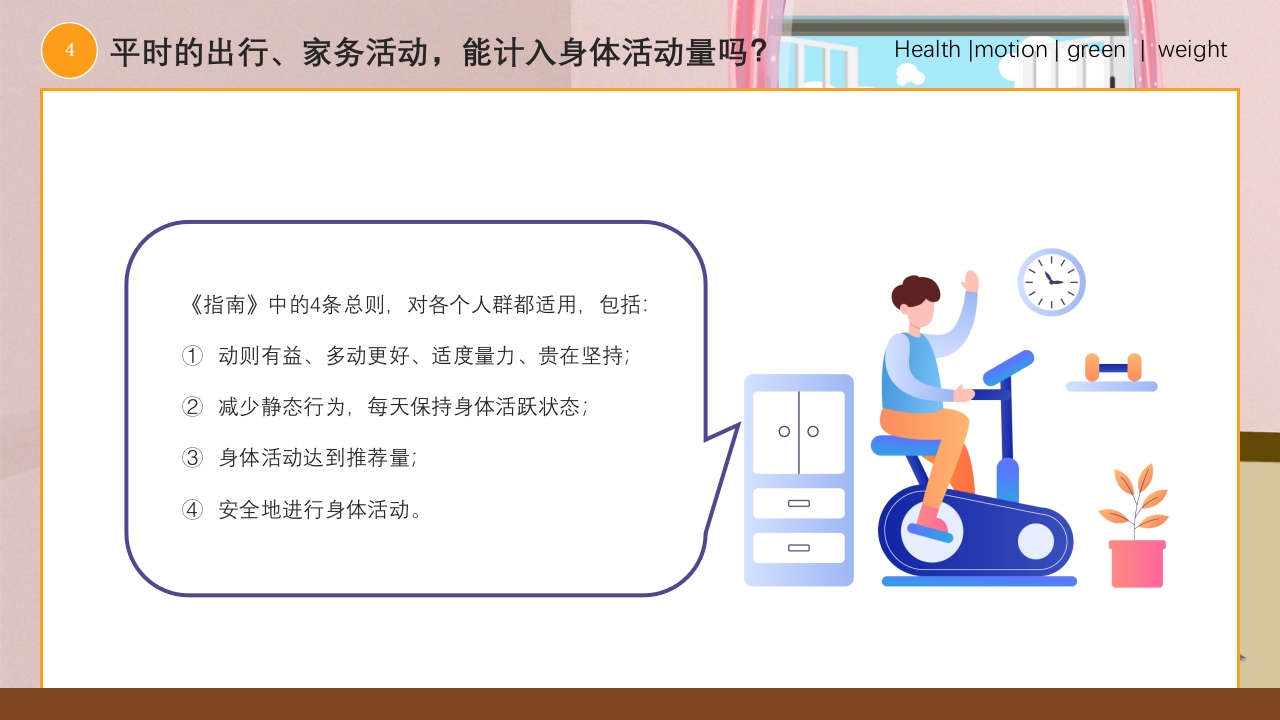 4 平时的出行、家务活动，能计入身体活动量吗？

Health |motion | green | weight

《指南》中的4条总则，对各个人群都适用，包括：

① 动则有益、多动更好、适度量力、贵在坚持；

② 减少静态行为，每天保持身体活跃状态；

③ 身体活动达到推荐量；

④ 安全地进行身体活动。